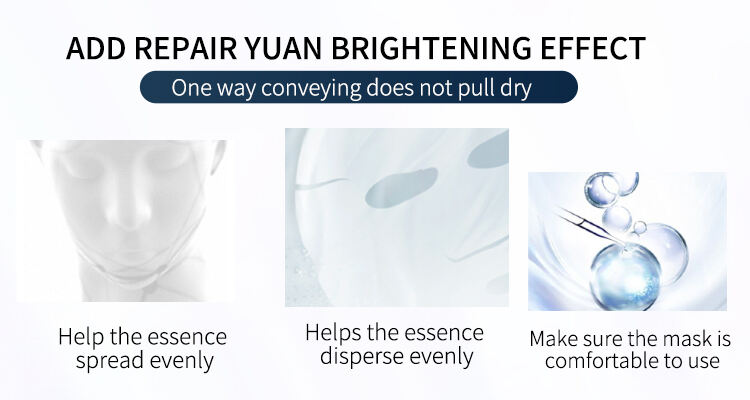 ADD REPAIR YUAN BRIGHTENING EFFECT

One way conveying does not pull dry

Help the essence spread evenly

Helps the essence disperse evenly

Make sure the mask is comfortable to use